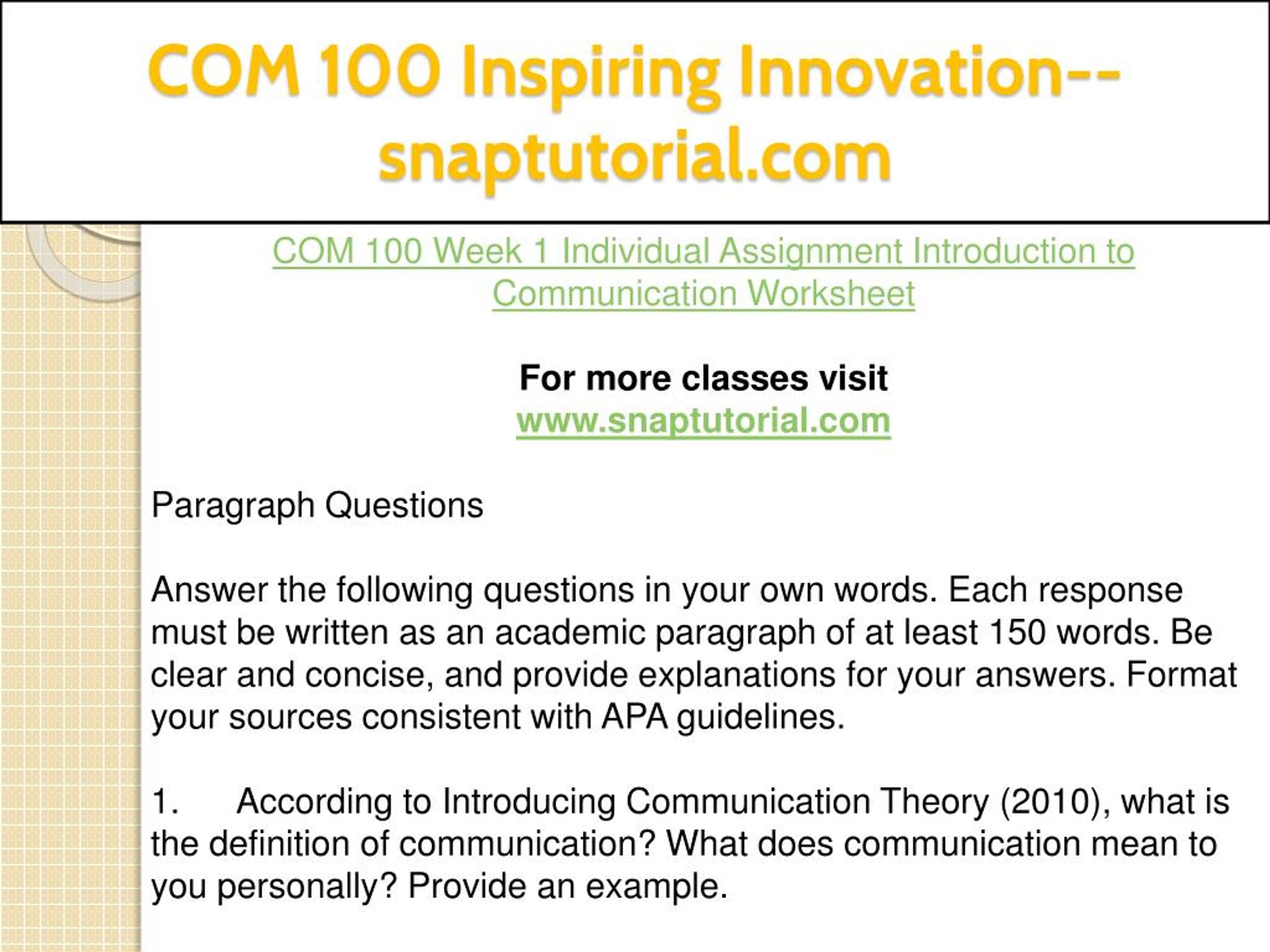 COM 100 Inspiring Innovation--snaptutorial.com

COM 100 Week 1 Individual Assignment Introduction to Communication Worksheet

For more classes visit
www.snaptutorial.com

Paragraph Questions

Answer the following questions in your own words. Each response must be written as an academic paragraph of at least 150 words. Be clear and concise, and provide explanations for your answers. Format your sources consistent with APA guidelines.

1. According to Introducing Communication Theory (2010), what is the definition of communication? What does communication mean to you personally? Provide an example.